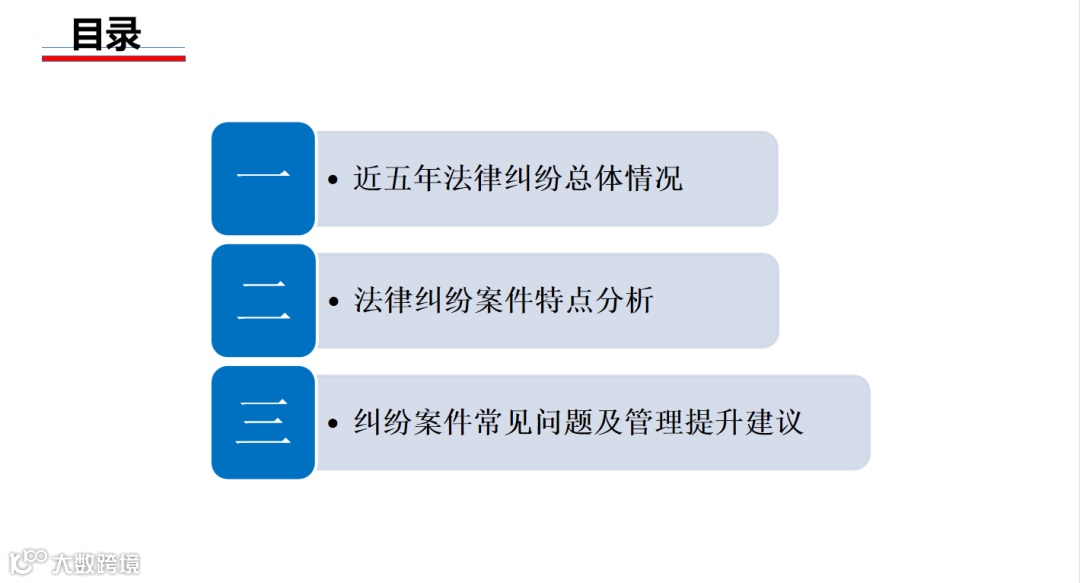 目录

一
• 近五年法律纠纷总体情况

二
• 法律纠纷案件特点分析

三
• 纠纷案件常见问题及管理提升建议

大数跨境